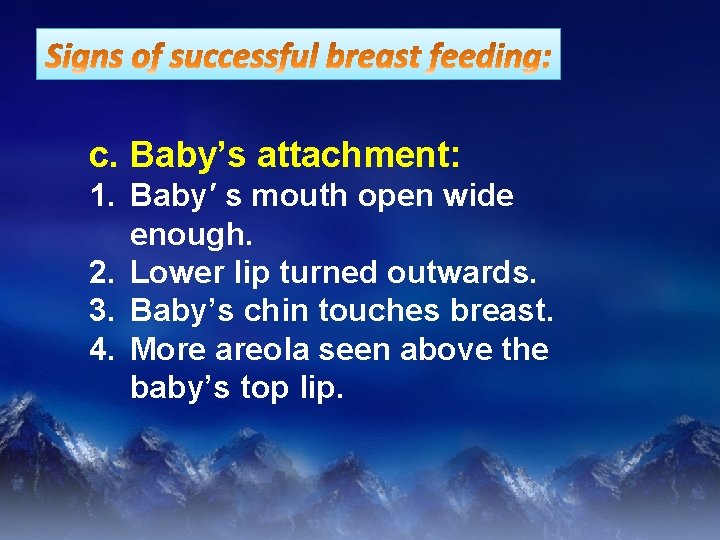 Signs of successful breast feeding:

c. Baby’s attachment:
1. Baby′ s mouth open wide enough.
2. Lower lip turned outwards.
3. Baby’s chin touches breast.
4. More areola seen above the baby’s top lip.